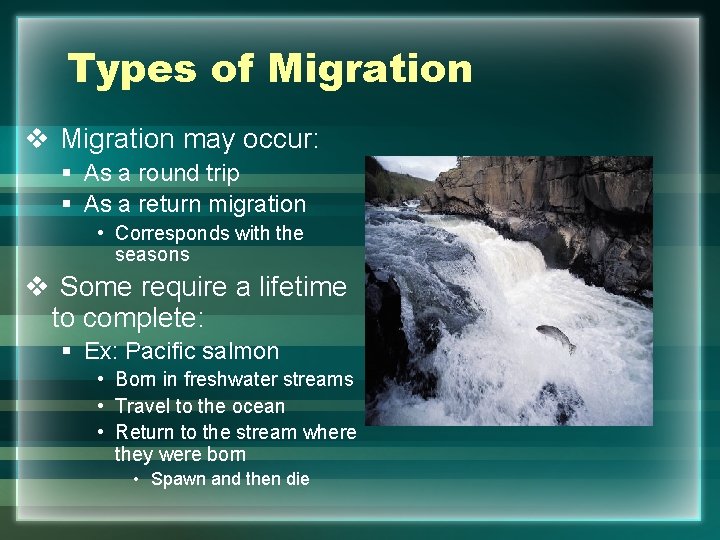 Types of Migration

❖ Migration may occur:
▪ As a round trip
▪ As a return migration
• Corresponds with the seasons

❖ Some require a lifetime to complete:
▪ Ex: Pacific salmon
• Born in freshwater streams
• Travel to the ocean
• Return to the stream where they were born
• Spawn and then die